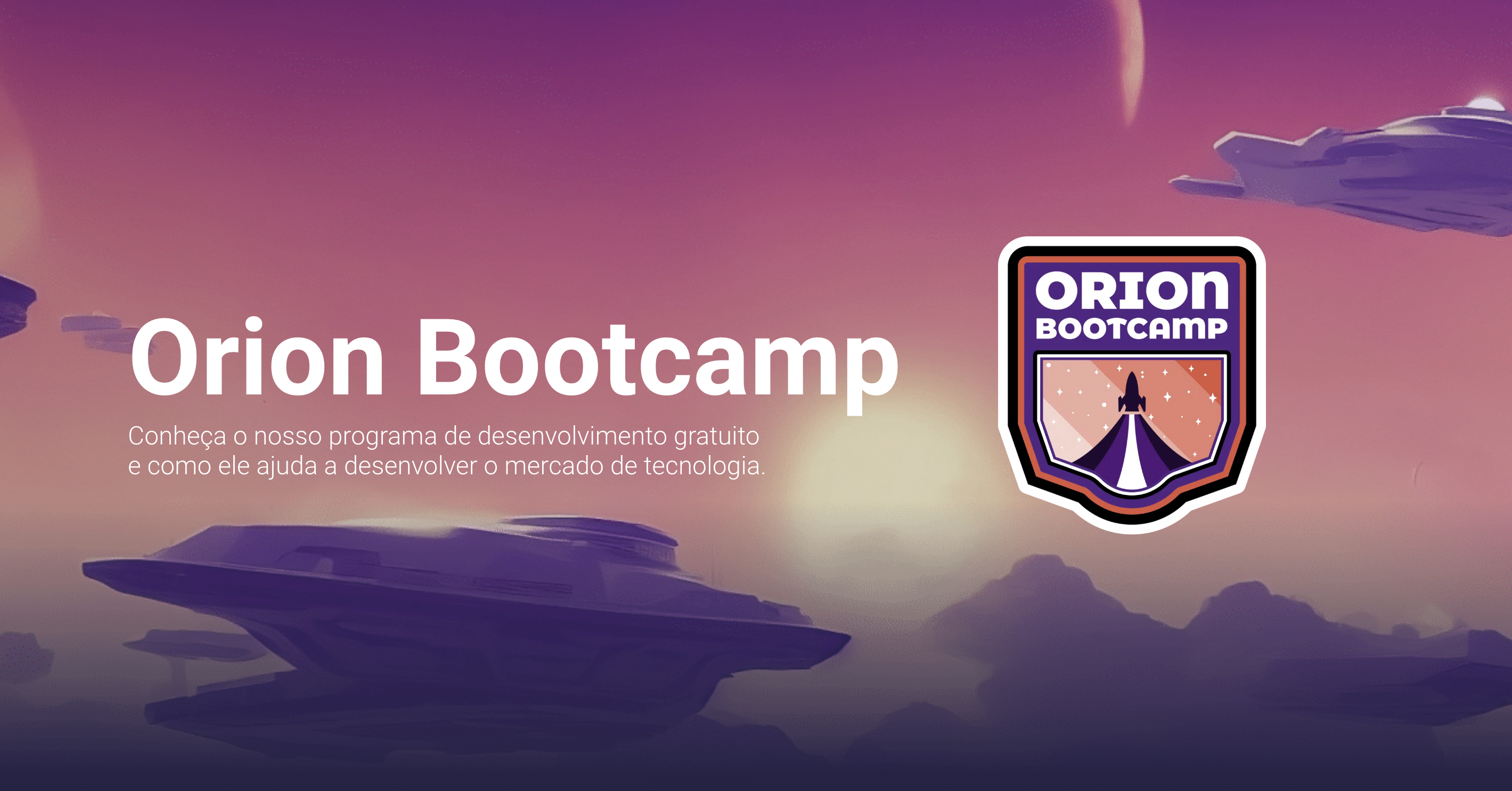 Orion Bootcamp

Conheça o nosso programa de desenvolvimento gratuito e como ele ajuda a desenvolver o mercado de tecnologia.

ORION
BOOTCAMP